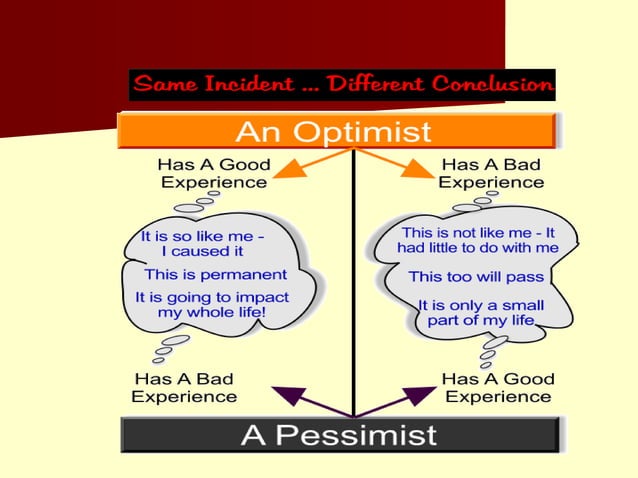 Same Incident ... Different Conclusion

An Optimist

Has A Good Experience

Has A Bad Experience

It is so like me - I caused it

This is permanent

It is going to impact my whole life!

This is not like me - It had little to do with me

This too will pass

It is only a small part of my life

Has A Bad Experience

Has A Good Experience

A Pessimist